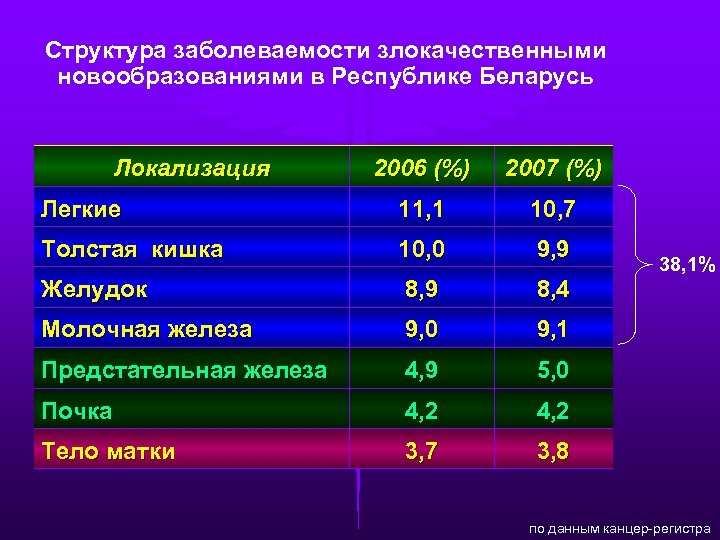 Структура заболеваемости злокачественными новообразованиями в Республике Беларусь

| Локализация | 2006 (%) | 2007 (%) |
|---|---|---|
| Легкие | 11,1 | 10,7 |
| Толстая кишка | 10,0 | 9,9 |
| Желудок | 8,9 | 8,4 |
| Молочная железа | 9,0 | 9,1 |
| Предстательная железа | 4,9 | 5,0 |
| Почка | 4,2 | 4,2 |
| Тело матки | 3,7 | 3,8 |

38,1%

по данным канцер-регистра